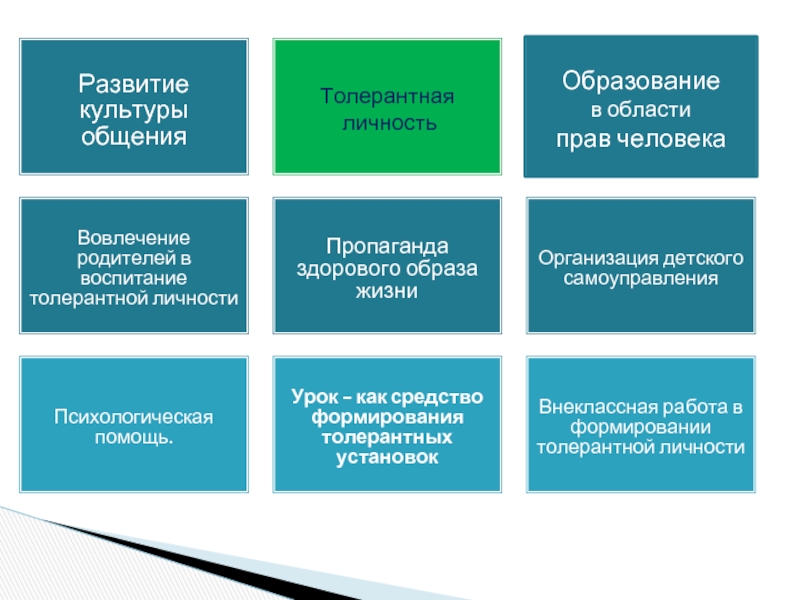 Развитие культуры общения

Толерантная личность

Образование в области прав человека

Вовлечение родителей в воспитание толерантной личности

Пропаганда здорового образа жизни

Организация детского самоуправления

Психологическая помощь.

Урок – как средство формирования толерантных установок

Внеклассная работа в формировании толерантной личности